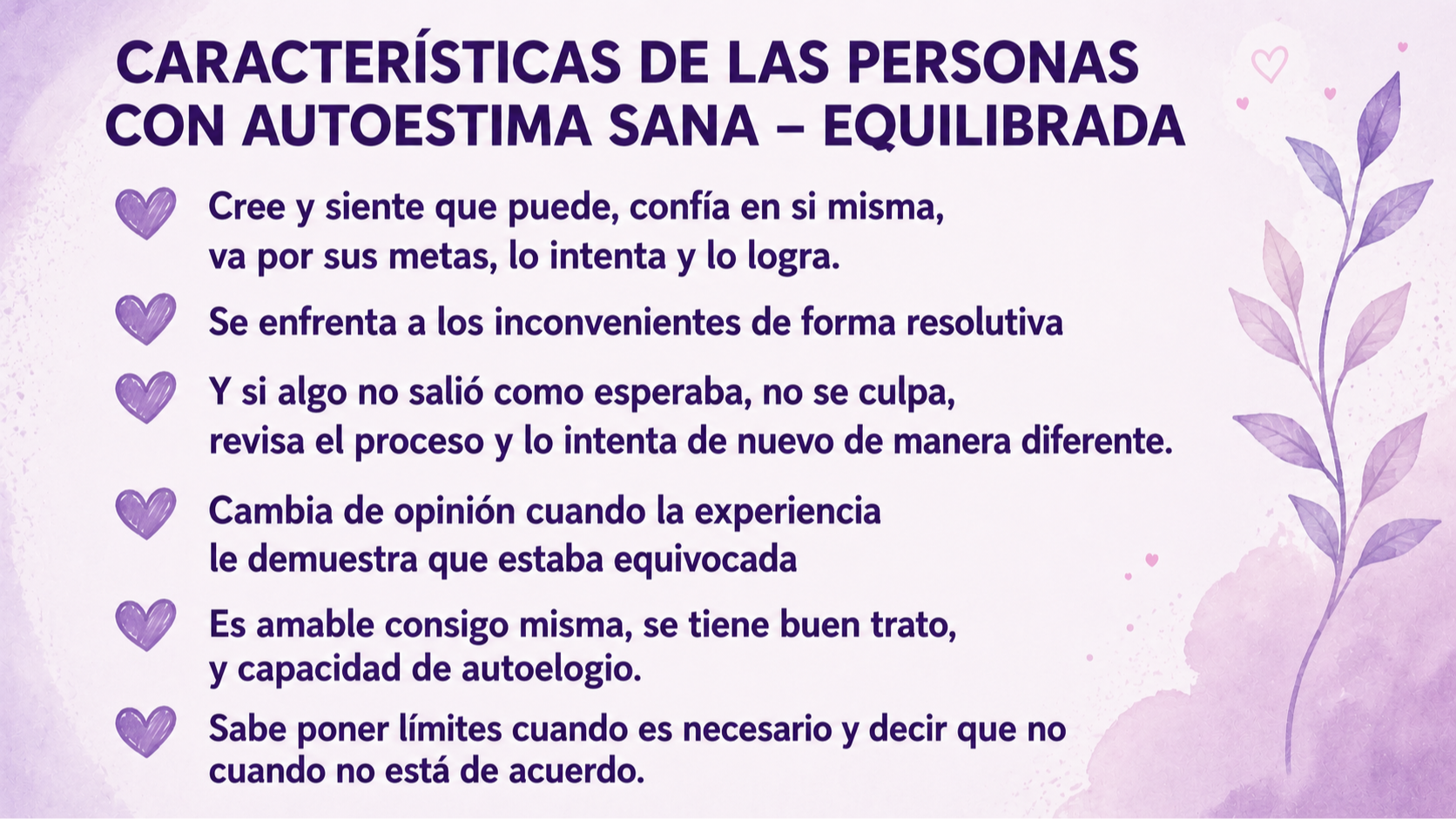 CARACTERÍSTICAS DE LAS PERSONAS CON AUTOESTIMA SANA – EQUILIBRADA

Cree y siente que puede, confía en si misma, va por sus metas, lo intenta y lo logra.

Se enfrenta a los inconvenientes de forma resolutiva

Y si algo no salió como esperaba, no se culpa, revisa el proceso y lo intenta de nuevo de manera diferente.

Cambia de opinión cuando la experiencia le demuestra que estaba equivocada

Es amable consigo misma, se tiene buen trato, y capacidad de autoelogio.

Sabe poner límites cuando es necesario y decir que no cuando no está de acuerdo.